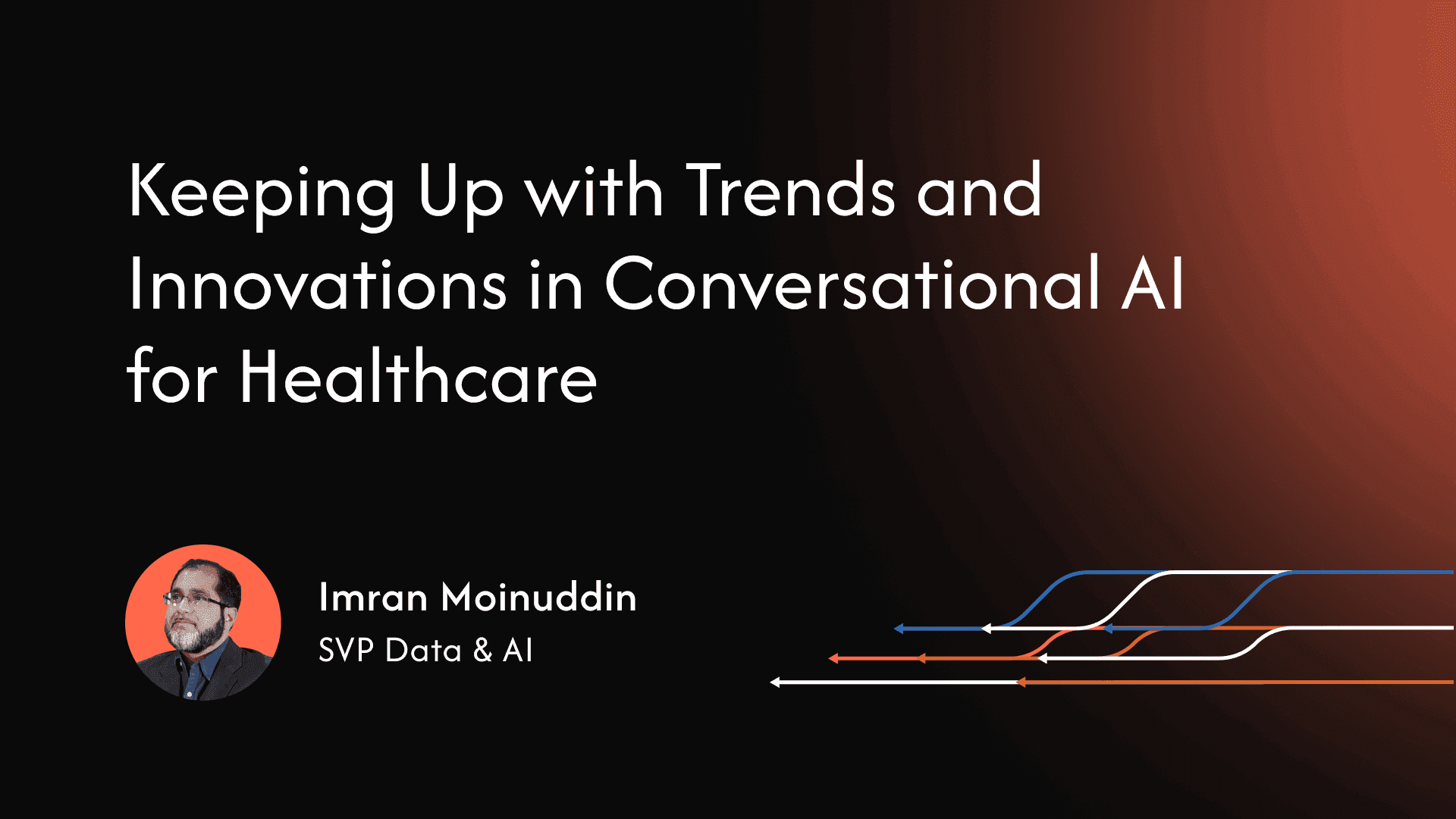 Keeping Up with Trends and Innovations in Conversational AI for Healthcare

Imran Moinuddin
SVP Data & AI